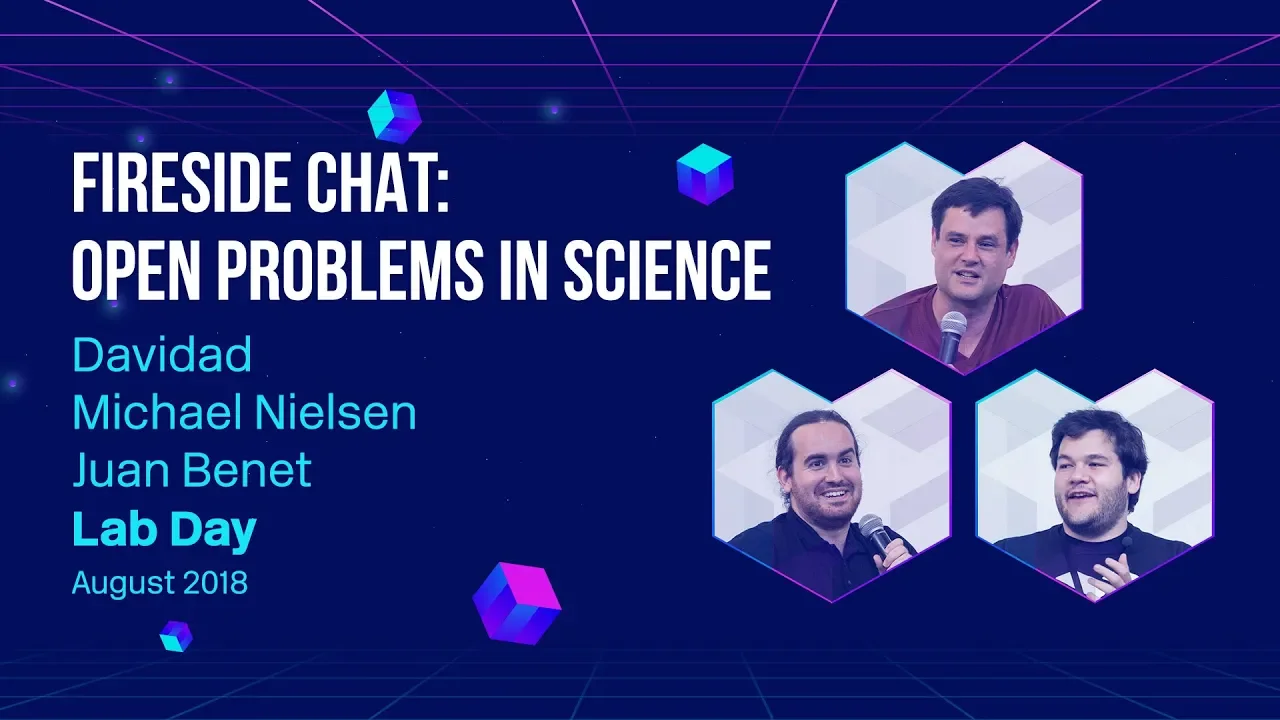 FIRESIDE CHAT:
OPEN PROBLEMS IN SCIENCE

Davidad
Michael Nielsen
Juan Benet

Lab Day

August 2018